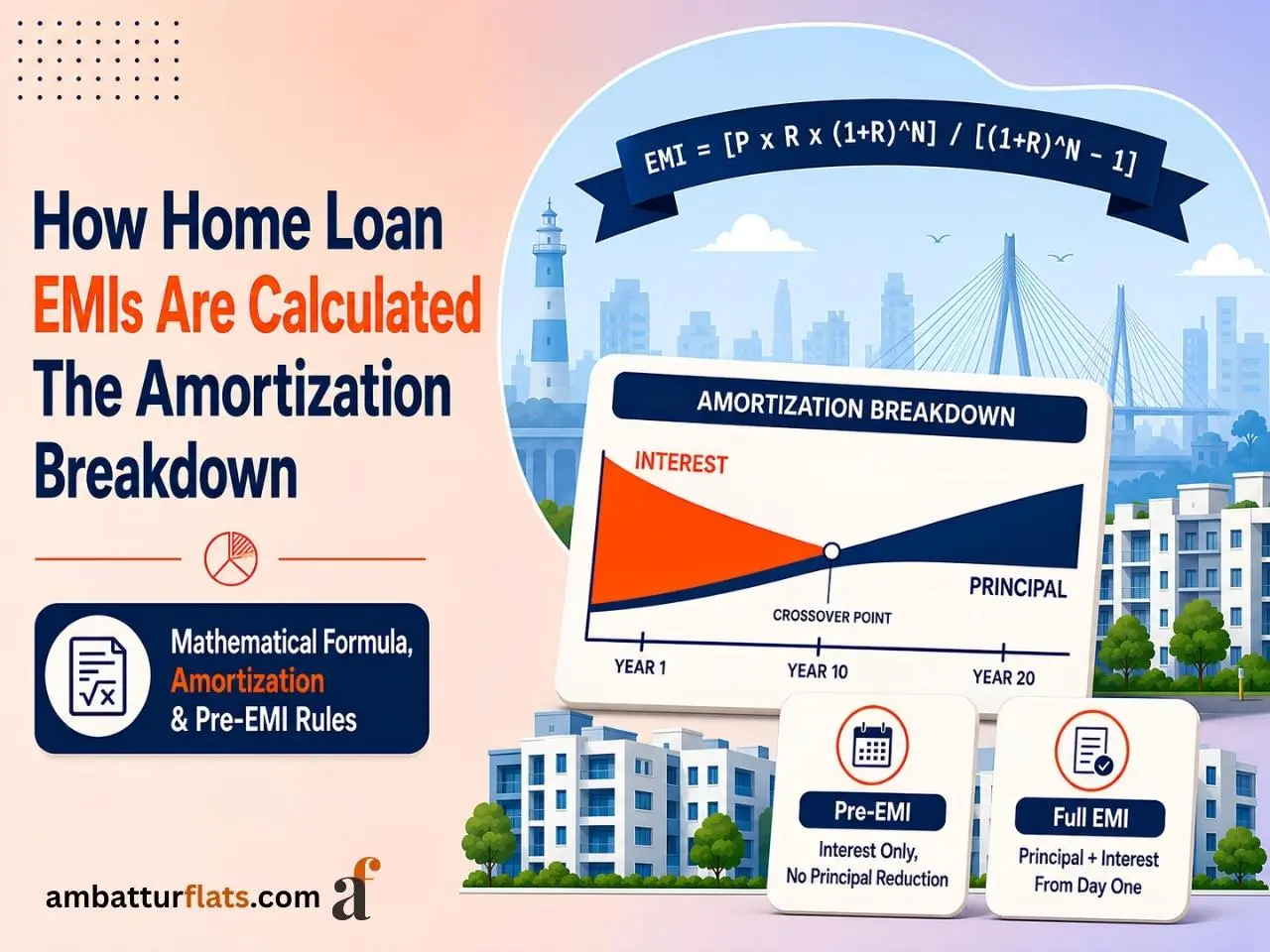 How Home Loan EMIs Are Calculated The Amortization Breakdown

Mathematical Formula, Amortization & Pre-EMI Rules

ambatturflats.com af

EMI = [P x R x (1+R)^N] / [(1+R)^N - 1]

AMORTIZATION BREAKDOWN

INTEREST

PRINCIPAL

CROSSOVER POINT

YEAR 1

YEAR 10

YEAR 20

Pre-EMI

Interest Only, No Principal Reduction

Full EMI

Principal + Interest From Day One